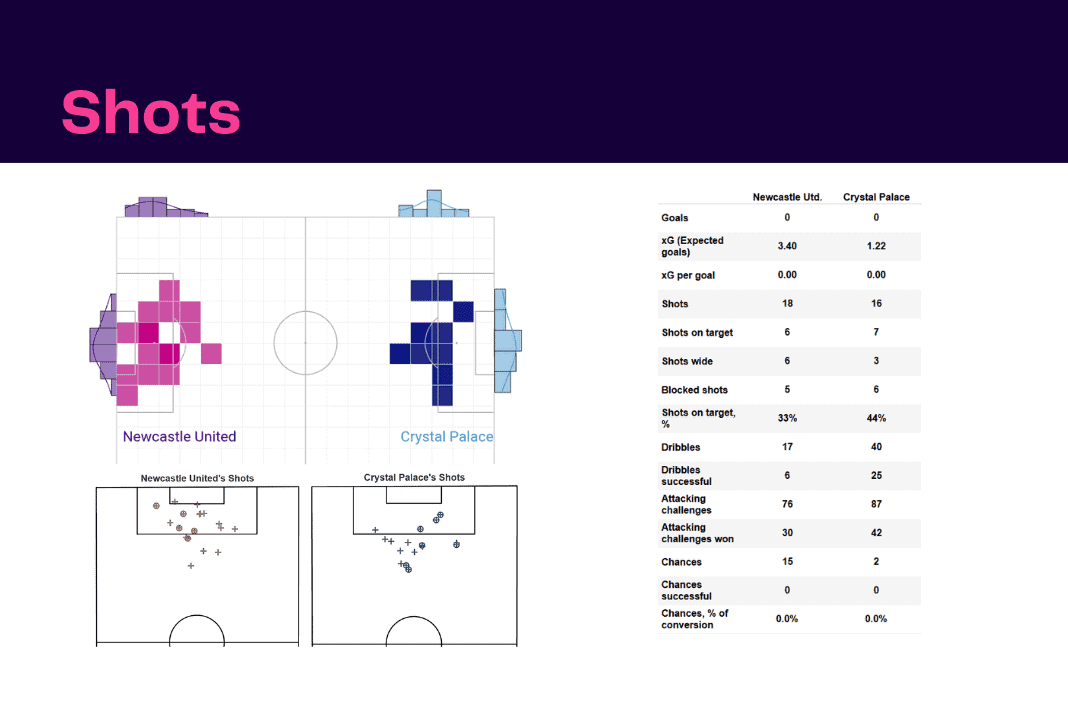 Shots

Newcastle United

Crystal Palace

Newcastle United's Shots

Crystal Palace's Shots

| | Newcastle Utd. | Crystal Palace |
|---|---|---|
| Goals | 0 | 0 |
| xG (Expected goals) | 3.40 | 1.22 |
| xG per goal | 0.00 | 0.00 |
| Shots | 18 | 16 |
| Shots on target | 6 | 7 |
| Shots wide | 6 | 3 |
| Blocked shots | 5 | 6 |
| Shots on target, % | 33% | 44% |
| Dribbles | 17 | 40 |
| Dribbles successful | 6 | 25 |
| Attacking challenges | 76 | 87 |
| Attacking challenges won | 30 | 42 |
| Chances | 15 | 2 |
| Chances successful | 0 | 0 |
| Chances, % of conversion | 0.0% | 0.0% |